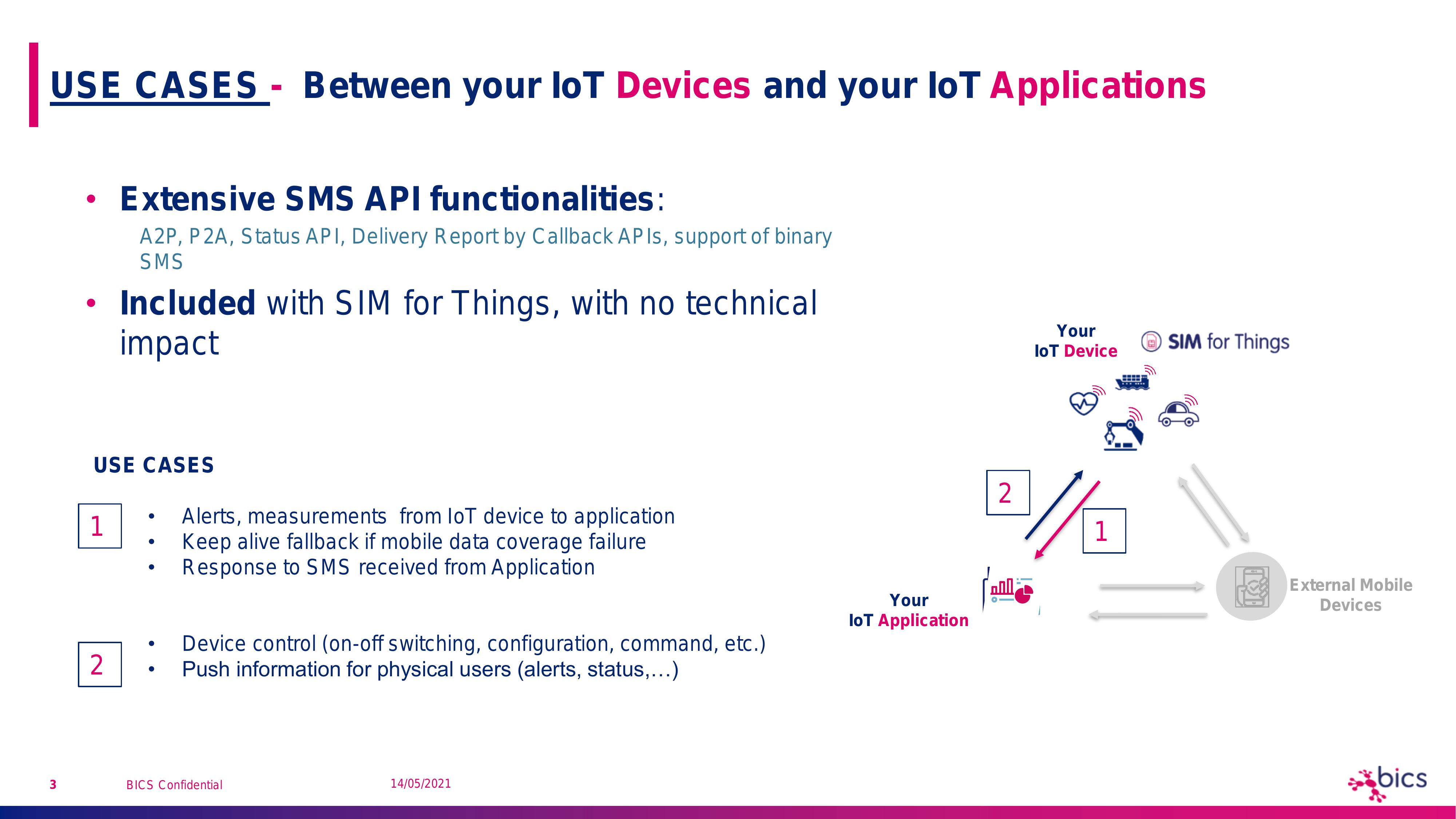 USE CASES - Between your IoT Devices and your IoT Applications

• Extensive SMS API functionalities:
A2P, P2A, Status API, Delivery Report by Callback APIs, support of binary SMS

• Included with SIM for Things, with no technical impact

USE CASES

1
• Alerts, measurements from IoT device to application
• Keep alive fallback if mobile data coverage failure
• Response to SMS received from Application

2
• Device control (on-off switching, configuration, command, etc.)
• Push information for physical users (alerts, status,…)

Your IoT Device

SIM for Things

2

1

Your IoT Application

External Mobile Devices

3 BICS Confidential 14/05/2021

bics